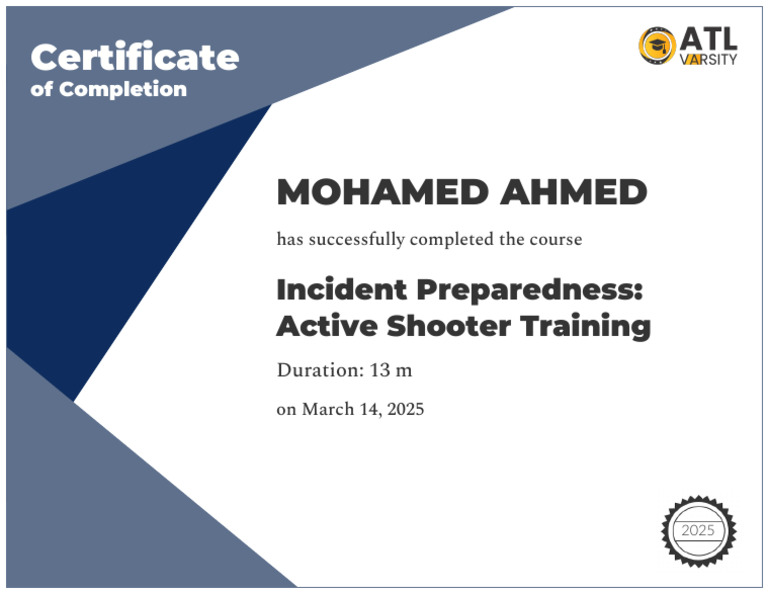 Certificate
of Completion

ATL VARSITY

MOHAMED AHMED

has successfully completed the course

Incident Preparedness: Active Shooter Training

Duration: 13 m

on March 14, 2025

2025